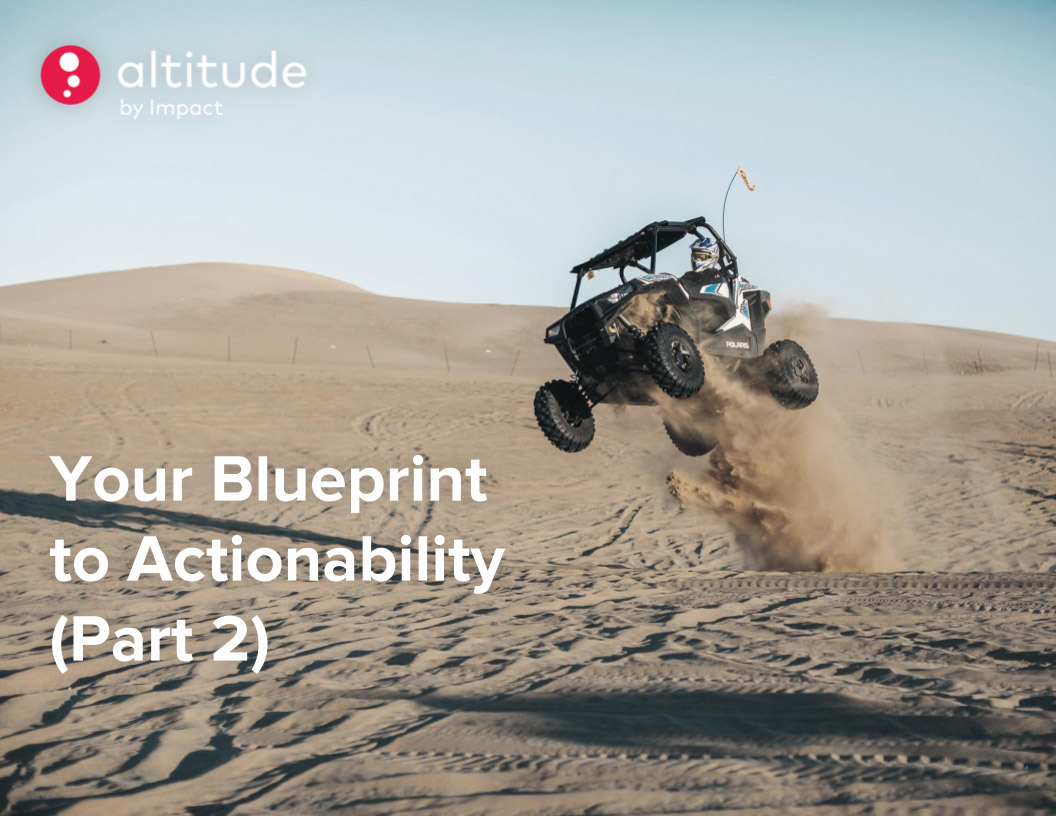 altitude
by Impact

POLARIS

Your Blueprint to Actionability (Part 2)